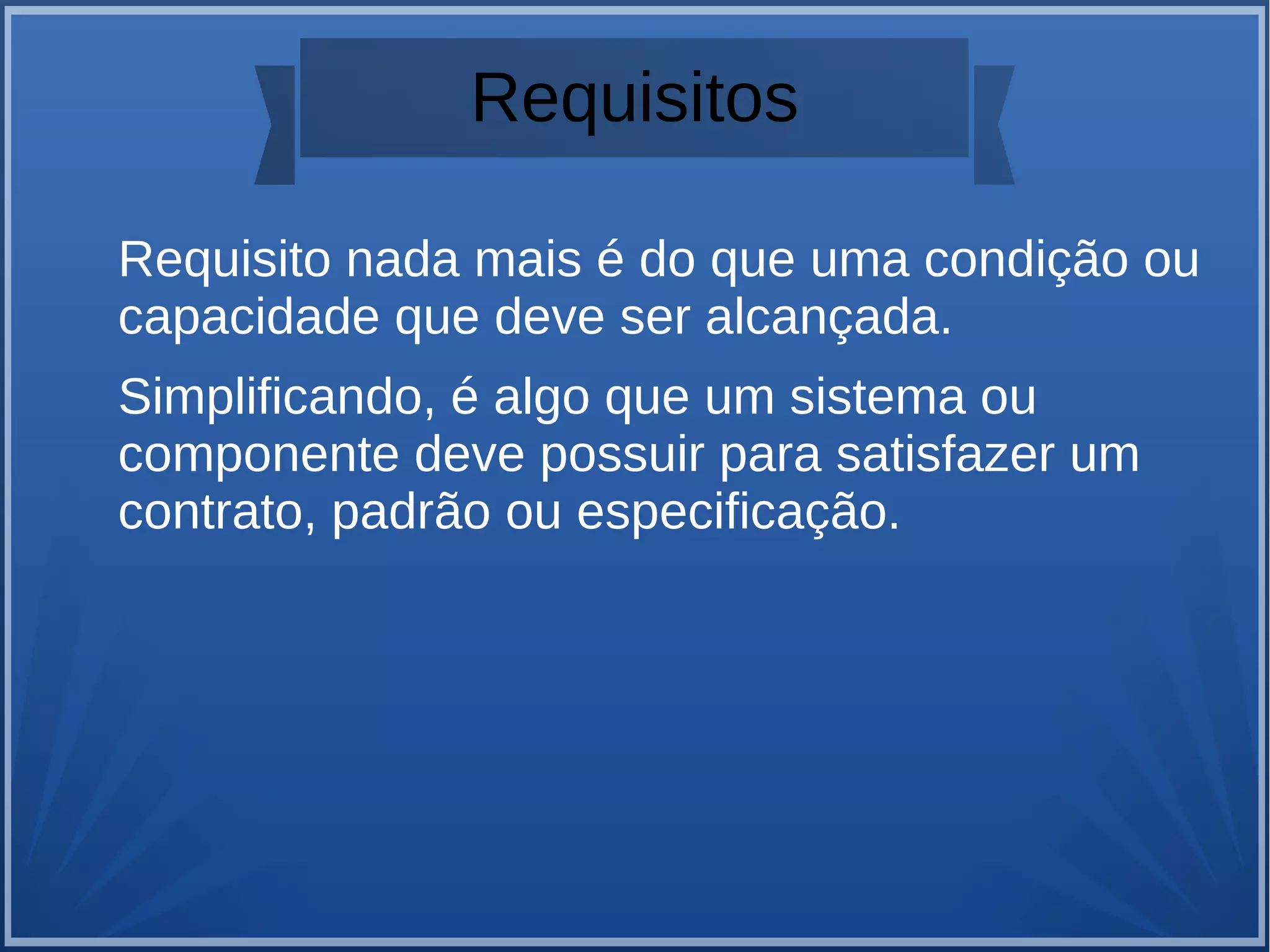 Requisitos

Requisito nada mais é do que uma condição ou capacidade que deve ser alcançada.

Simplificando, é algo que um sistema ou componente deve possuir para satisfazer um contrato, padrão ou especificação.